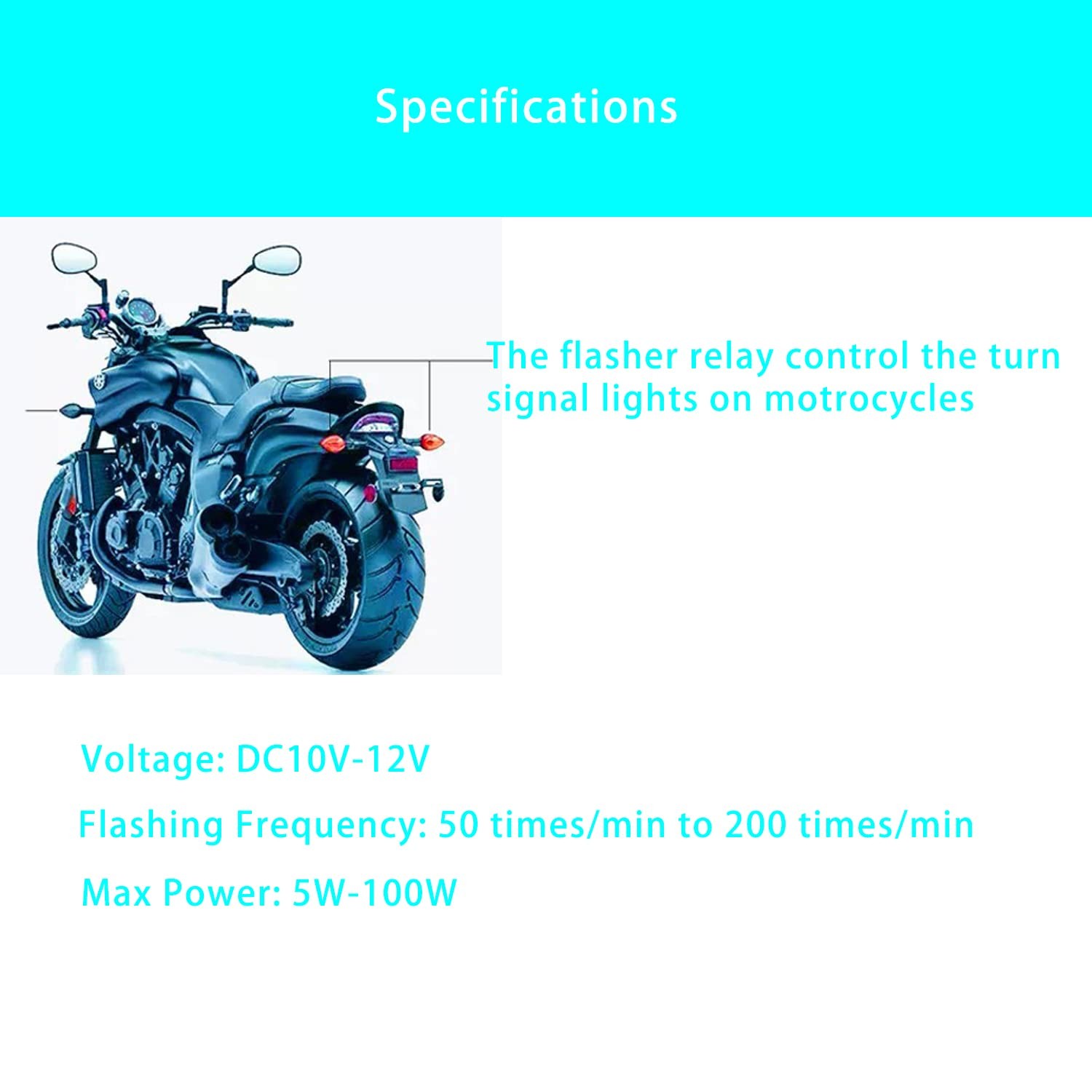 Specifications

The flasher relay control the turn signal lights on motrocycles

Voltage: DC10V-12V

Flashing Frequency: 50 times/min to 200 times/min

Max Power: 5W-100W